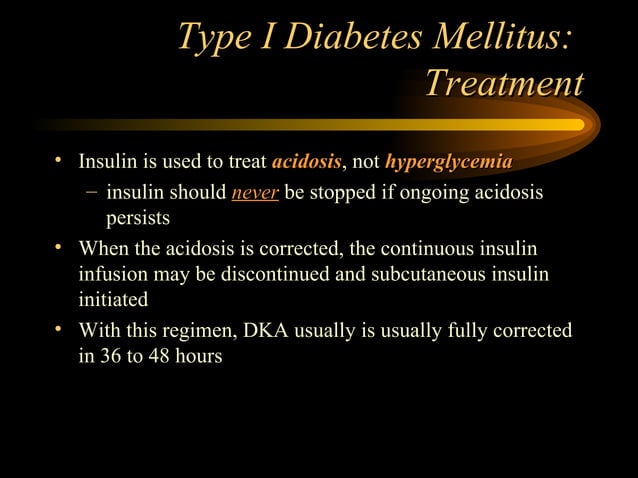 Type I Diabetes Mellitus: Treatment

• Insulin is used to treat acidosis, not hyperglycemia
– insulin should never be stopped if ongoing acidosis persists
• When the acidosis is corrected, the continuous insulin infusion may be discontinued and subcutaneous insulin initiated
• With this regimen, DKA usually is usually fully corrected in 36 to 48 hours